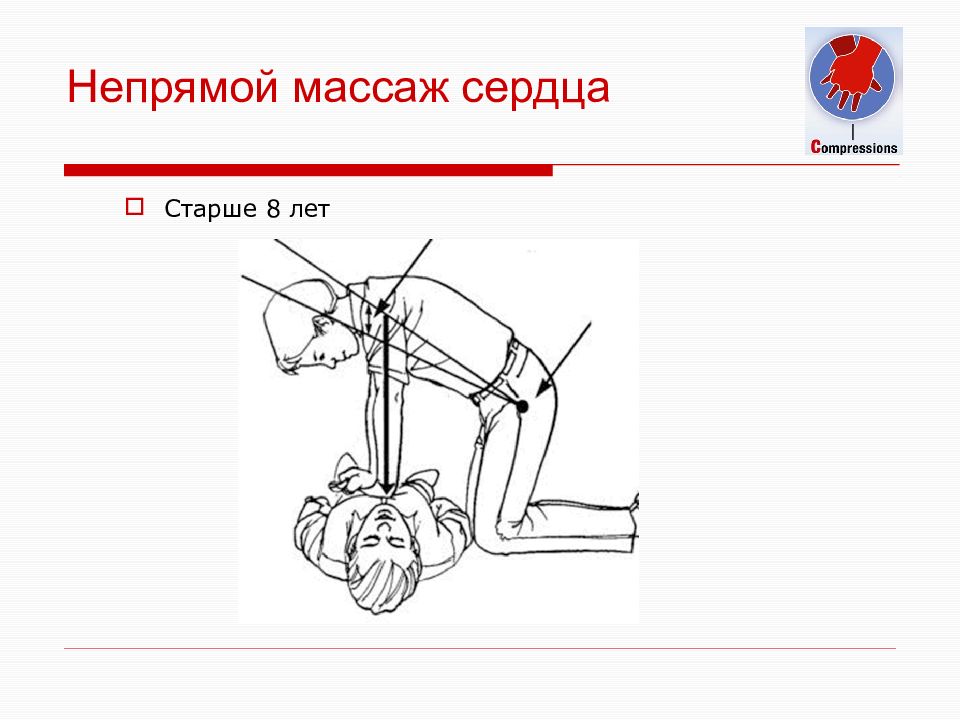 Непрямой массаж сердца

Compressions

Старше 8 лет